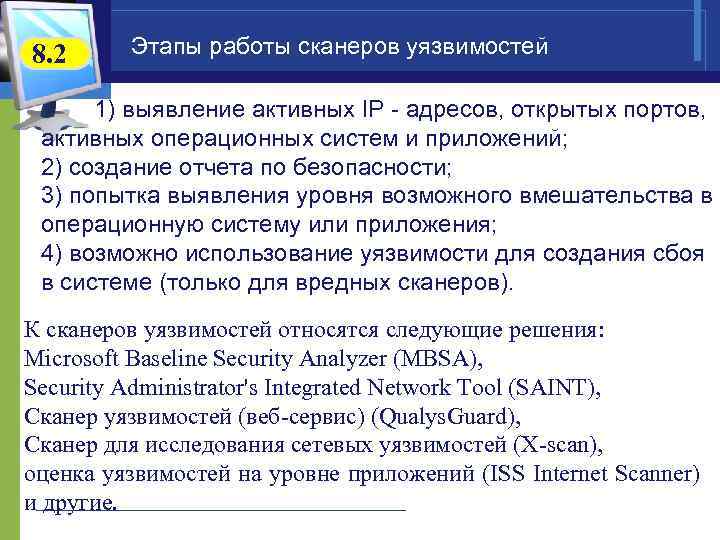 8.2

Этапы работы сканеров уязвимостей

1) выявление активных IP - адресов, открытых портов, активных операционных систем и приложений;
2) создание отчета по безопасности;
3) попытка выявления уровня возможного вмешательства в операционную систему или приложения;
4) возможно использование уязвимости для создания сбоя в системе (только для вредных сканеров).

К сканеров уязвимостей относятся следующие решения:
Microsoft Baseline Security Analyzer (MBSA),
Security Administrator's Integrated Network Tool (SAINT),
Сканер уязвимостей (веб-сервис) (QualysGuard),
Сканер для исследования сетевых уязвимостей (X-scan),
оценка уязвимостей на уровне приложений (ISS Internet Scanner) и другие.